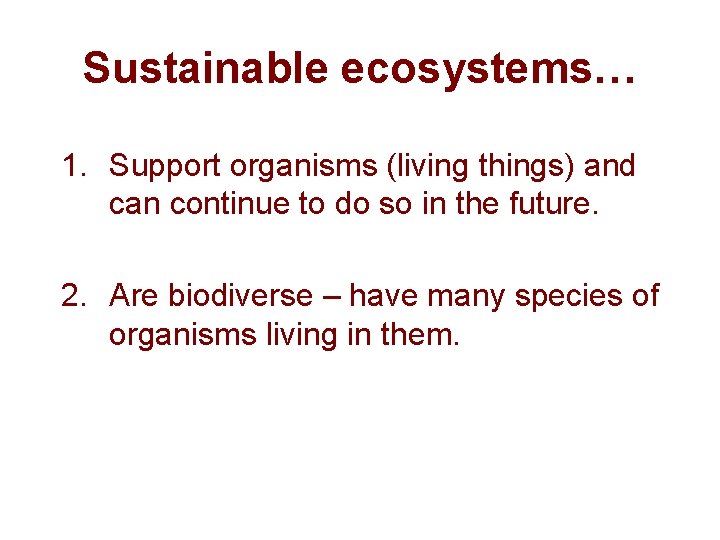 Sustainable ecosystems…

1. Support organisms (living things) and can continue to do so in the future.

2. Are biodiverse – have many species of organisms living in them.